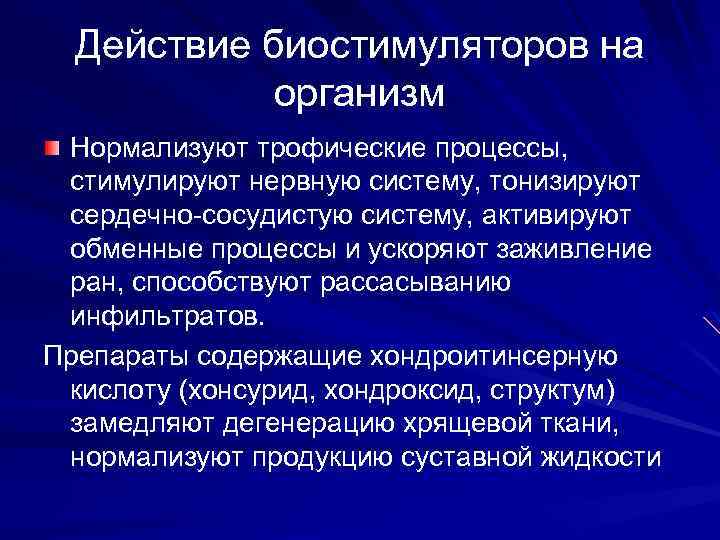 Действие биостимуляторов на организм

Нормализуют трофические процессы, стимулируют нервную систему, тонизируют сердечно-сосудистую систему, активируют обменные процессы и ускоряют заживление ран, способствуют рассасыванию инфильтратов.

Препараты содержащие хондроитинсерную кислоту (хонсурид, хондроксид, структум) замедляют дегенерацию хрящевой ткани, нормализуют продукцию суставной жидкости